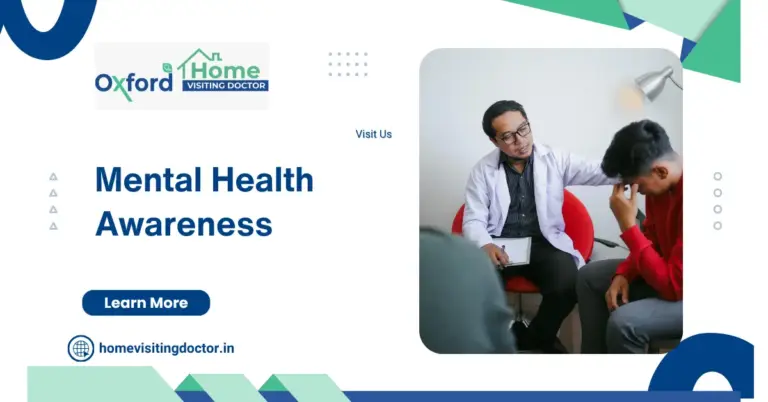 Oxford Home
VISITING DOCTOR

Visit Us

Mental Health Awareness

Learn More

homevisitingdoctor.in